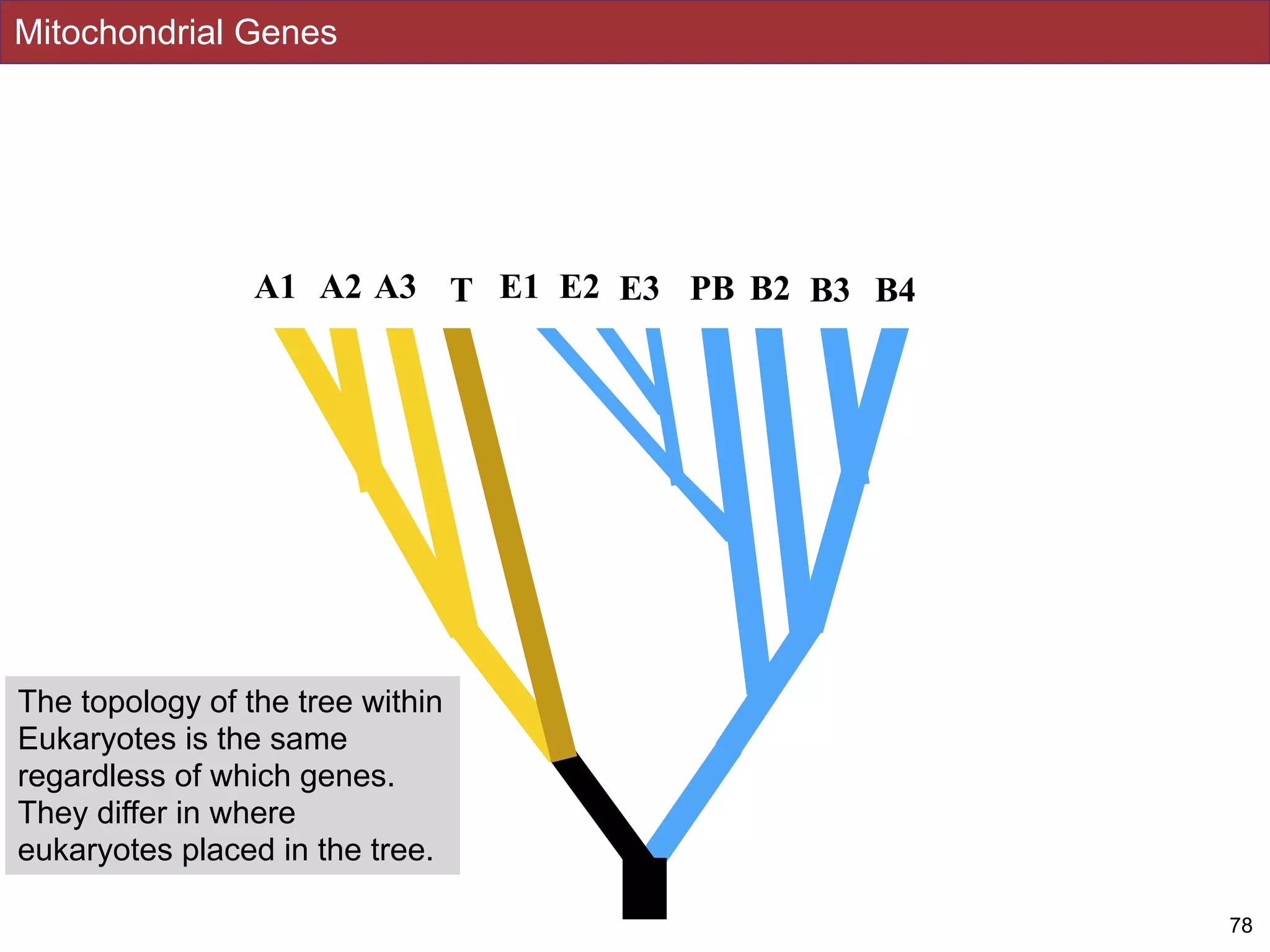 Mitochondrial Genes

A1 A2 A3 T E1 E2 E3 PB B2 B3 B4

The topology of the tree within Eukaryotes is the same regardless of which genes. They differ in where eukaryotes placed in the tree.

78